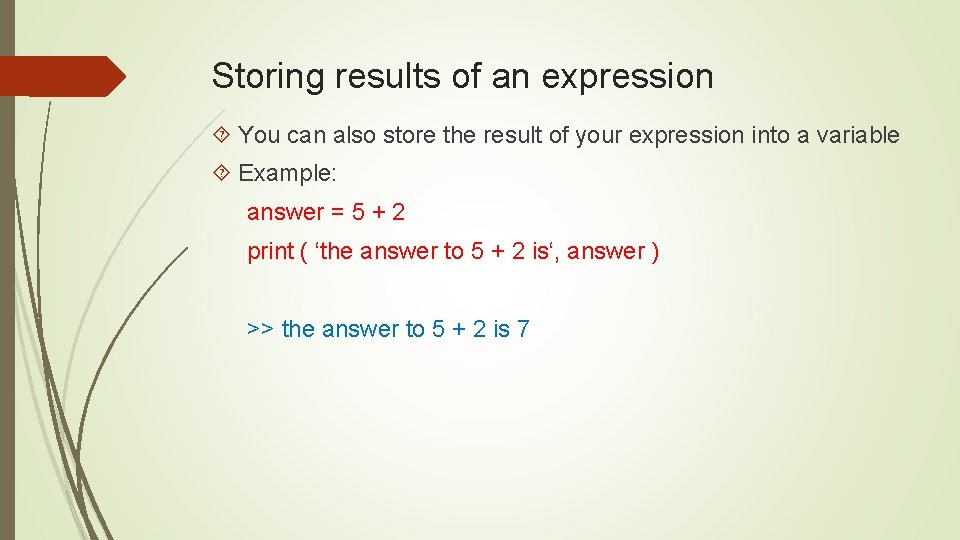 Storing results of an expression

You can also store the result of your expression into a variable

Example:

answer = 5 + 2

print ( ‘the answer to 5 + 2 is‘, answer )

>> the answer to 5 + 2 is 7